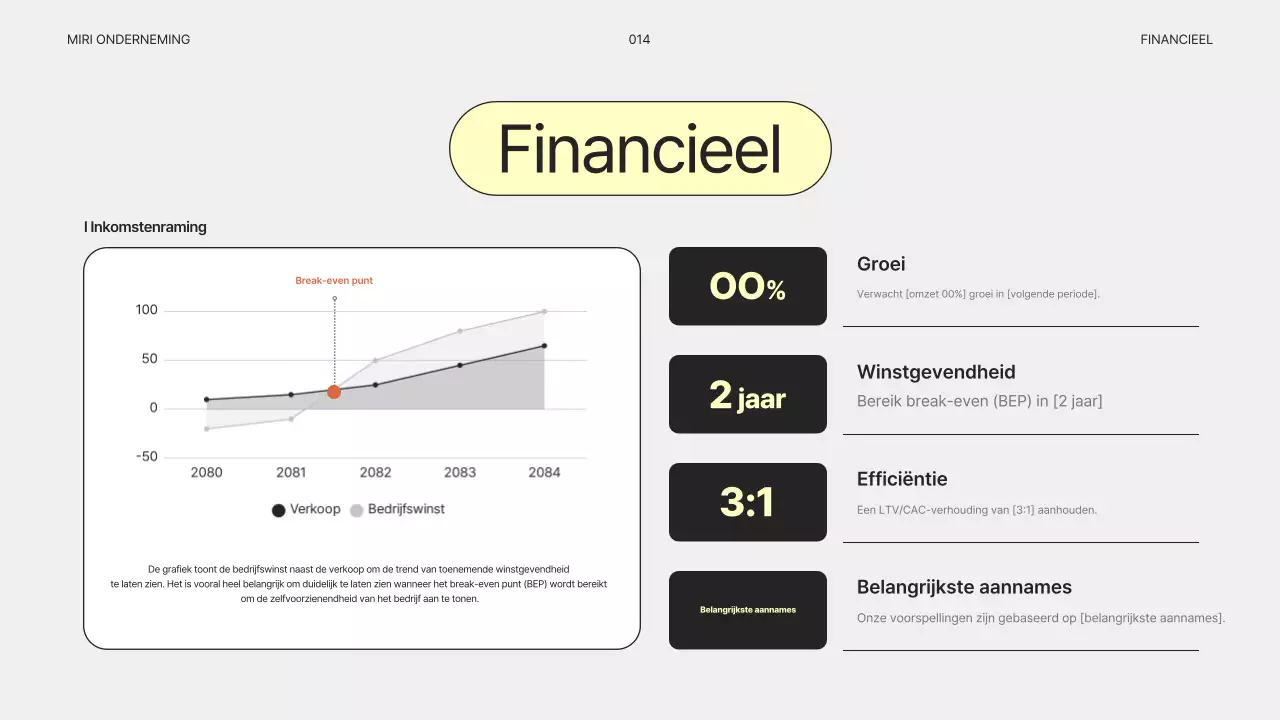 MIRI ONDERNEMING

014

FINANCIEEL

Financieel

I Inkomstenraming

Break-even punt

100
50
0
-50

2080 2081 2082 2083 2084

Verkoop Bedrijfswinst

De grafiek toont de bedrijfswinst naast de verkoop om de trend van toenemende winstgevendheid te laten zien. Het is vooral heel belangrijk om duidelijk te laten zien wanneer het break-even punt (BEP) wordt bereikt om de zelfvoorzienendheid van het bedrijf aan te tonen.

00%

Groei

Verwacht [omzet 00%] groei in [volgende periode].

2 jaar

Winstgevendheid

Bereik break-even (BEP) in [2 jaar]

3:1

Efficiëntie

Een LTV/CAC-verhouding van [3:1] aanhouden.

Belangrijkste aannames

Belangrijkste aannames

Onze voorspellingen zijn gebaseerd op [belangrijkste aannames].